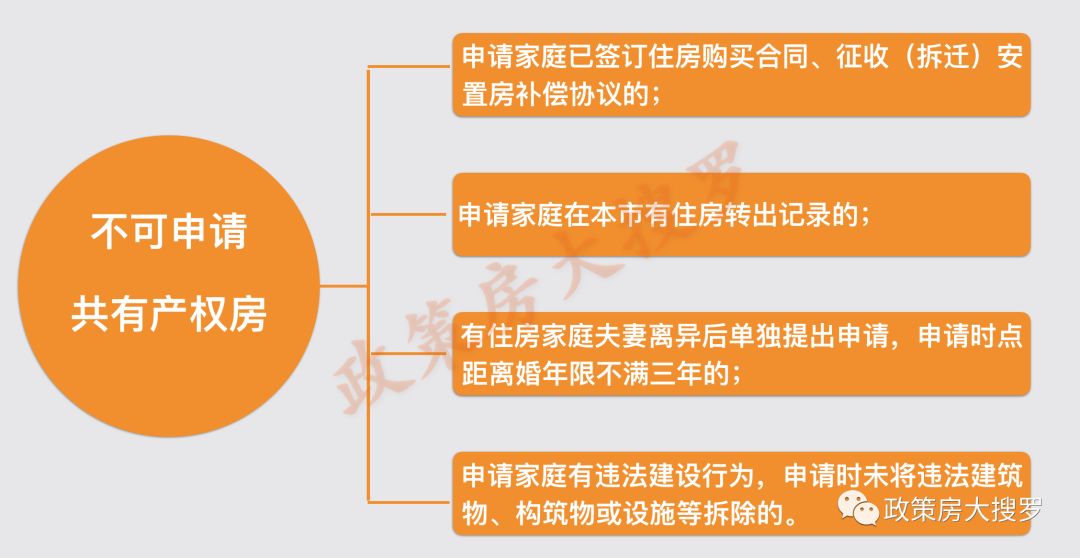 不可申请
共有产权房

申请家庭已签订住房购买合同、征收（拆迁）安置房补偿协议的；

申请家庭在本市有住房转出记录的；

有住房家庭夫妻离异后单独提出申请，申请时点距离婚年限不满三年的；

申请家庭有违法建设行为，申请时未将违法建筑物、构筑物或设施等拆除的。

政策房大搜罗

政策房大搜罗